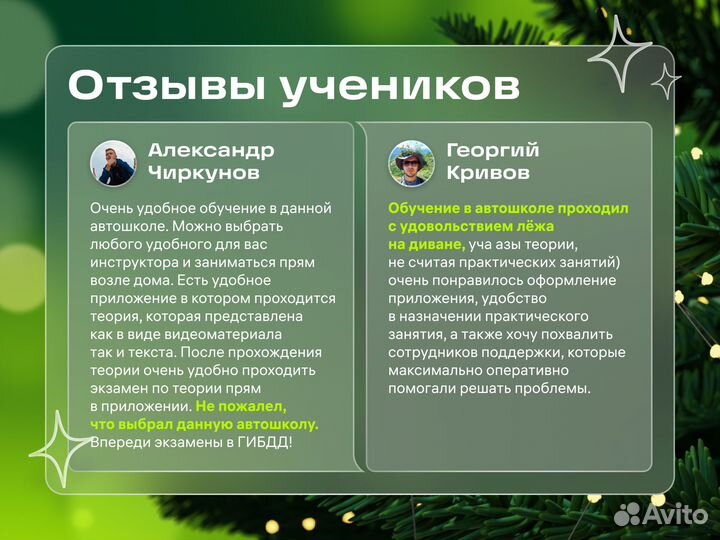 Отзывы учеников

Александр Чиркунов

Очень удобное обучение в данной автошколе. Можно выбрать любого удобного для вас инструктора и заниматься прям возле дома. Есть удобное приложение в котором проходится теория, которая представлена как в виде видеоматериала так и текста. После прохождения теории очень удобно проходить экзамен по теории прям в приложении. Не пожалел, что выбрал данную автошколу. Впереди экзамены в ГИБДД!

Георгий Кривов

Обучение в автошколе проходил с удовольствием лёжа на диване, уча азы теории, не считая практических занятий) очень понравилось оформление приложения, удобство в назначении практического занятия, а также хочу похвалить сотрудников поддержки, которые максимально оперативно помогали решать проблемы.

Avito